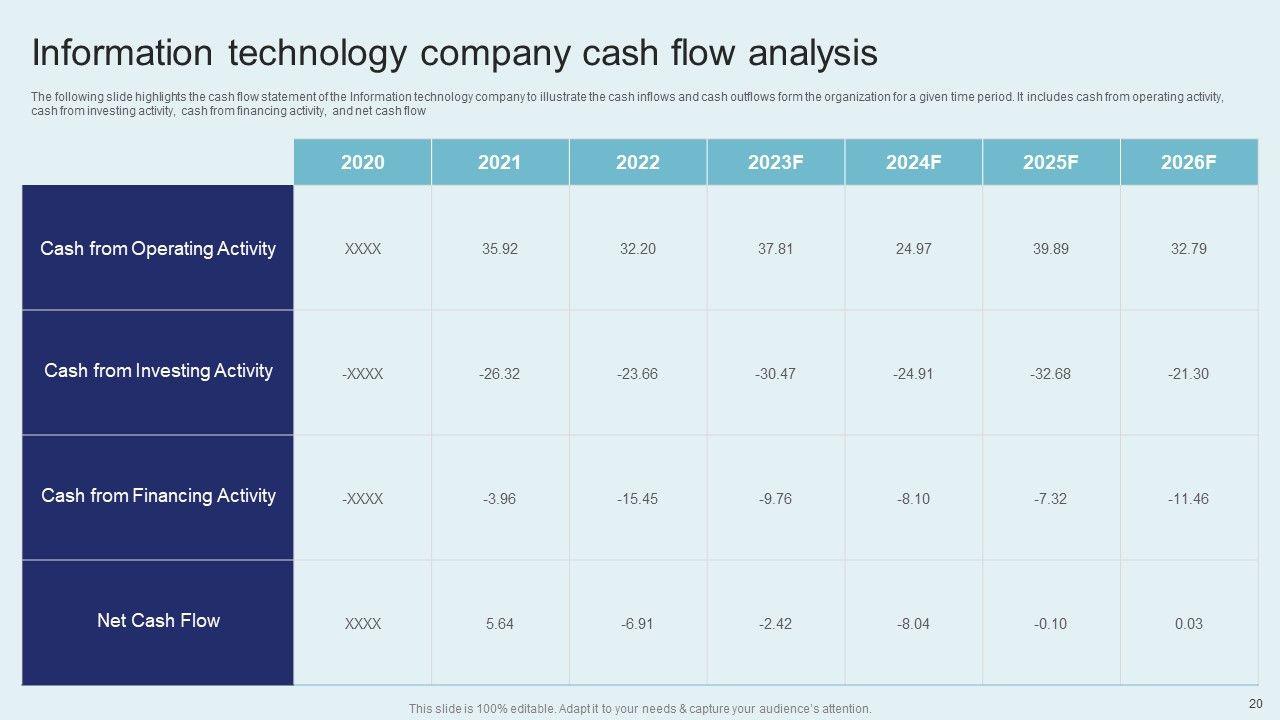 Information technology company cash flow analysis

The following slide highlights the cash flow statement of the Information technology company to illustrate the cash inflows and cash outflows form the organization for a given time period. It includes cash from operating activity, cash from investing activity, cash from financing activity, and net cash flow

| | 2020 | 2021 | 2022 | 2023F | 2024F | 2025F | 2026F |
|---|---|---|---|---|---|---|---|
| Cash from Operating Activity | XXXX | 35.92 | 32.20 | 37.81 | 24.97 | 39.89 | 32.79 |
| Cash from Investing Activity | -XXXX | -26.32 | -23.66 | -30.47 | -24.91 | -32.68 | -21.30 |
| Cash from Financing Activity | -XXXX | -3.96 | -15.45 | -9.76 | -8.10 | -7.32 | -11.46 |
| Net Cash Flow | XXXX | 5.64 | -6.91 | -2.42 | -8.04 | -0.10 | 0.03 |

This slide is 100% editable. Adapt it to your needs & capture your audience's attention.

20